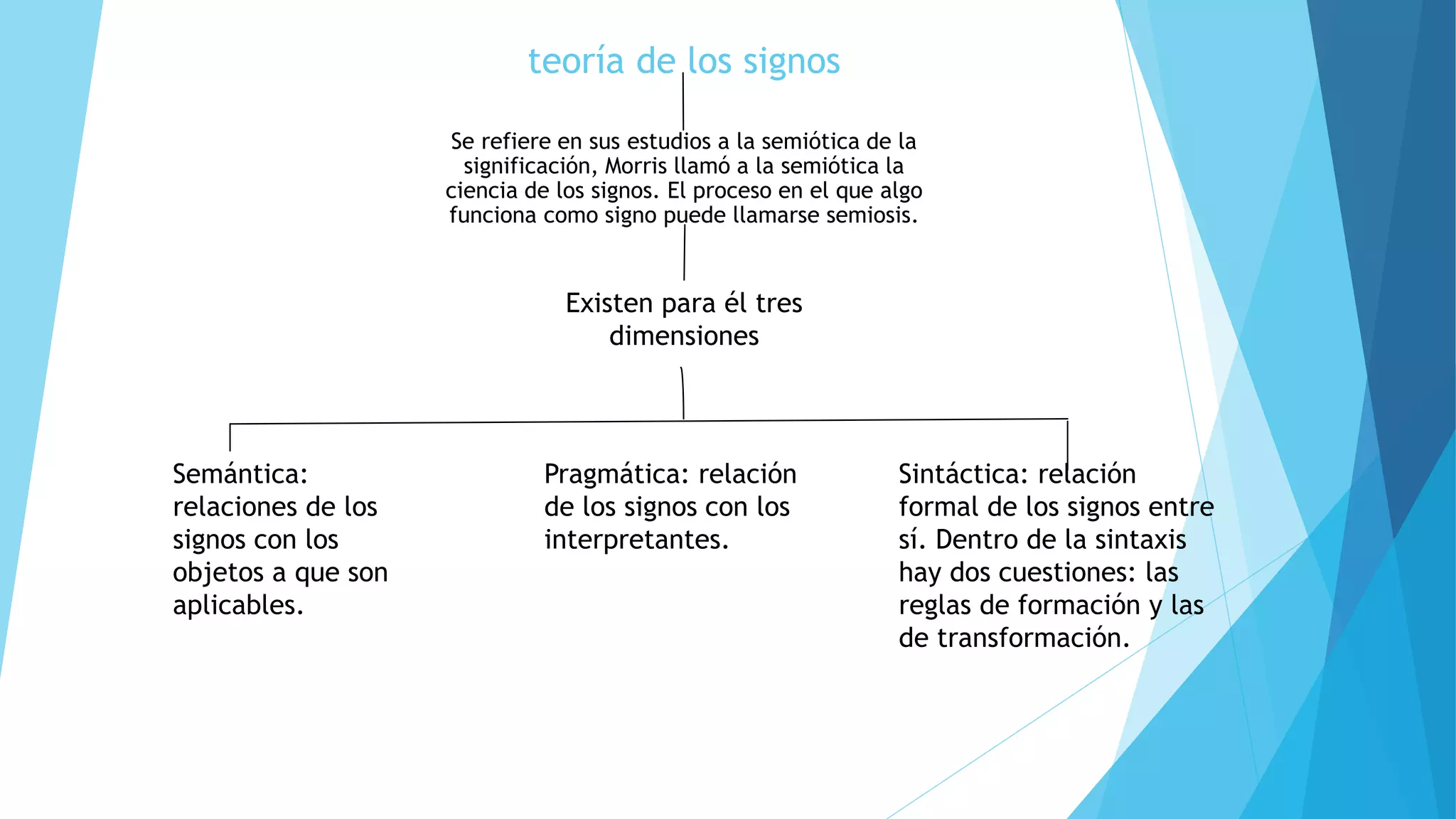 teoría de los signos

Se refiere en sus estudios a la semiótica de la significación, Morris llamó a la semiótica la ciencia de los signos. El proceso en el que algo funciona como signo puede llamarse semiosis.

Existen para él tres dimensiones

Semántica: relaciones de los signos con los objetos a que son aplicables.

Pragmática: relación de los signos con los interpretantes.

Sintáctica: relación formal de los signos entre sí. Dentro de la sintaxis hay dos cuestiones: las reglas de formación y las de transformación.